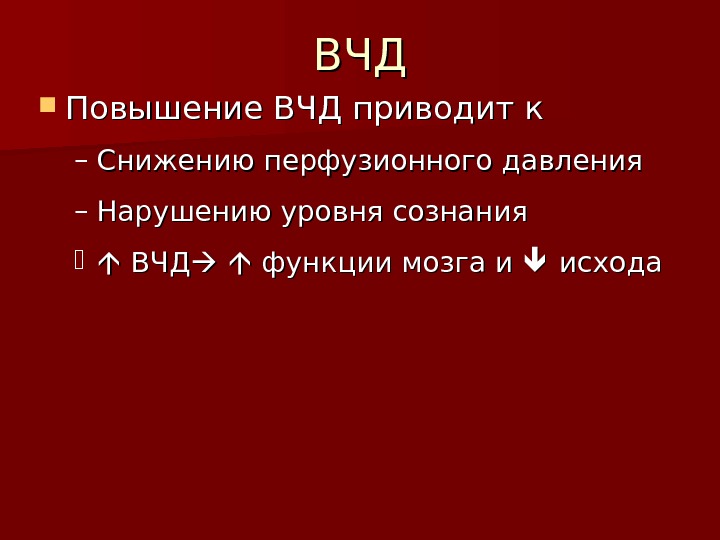 ВЧД

Повышение ВЧД приводит к

– Снижению перфузионного давления

– Нарушению уровня сознания

↑ ВЧД→ ↑ функции мозга и ↓ исхода